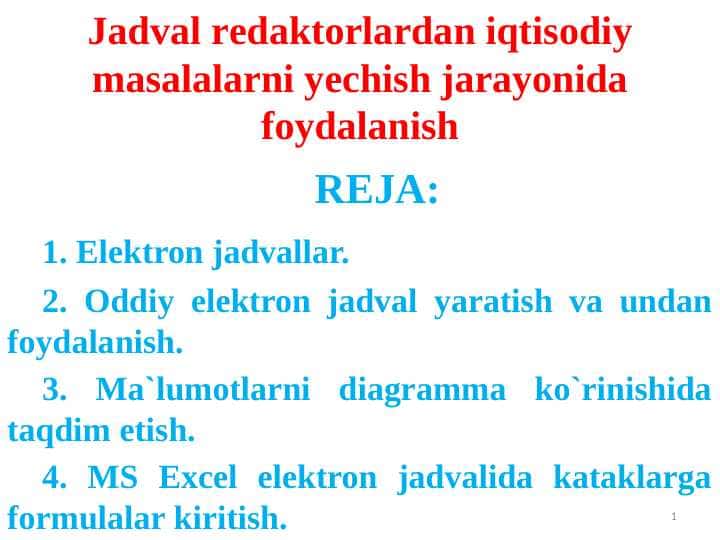 Jadval redaktorlardan iqtisodiy masalalarni yechish jarayonida foydalanish

REJA:

1. Elektron jadvallar.

2. Oddiy elektron jadval yaratish va undan foydalanish.

3. Ma`lumotlarni diagramma ko`rinishida taqdim etish.

4. MS Excel elektron jadvalida kataklarga formulalar kiritish.

1